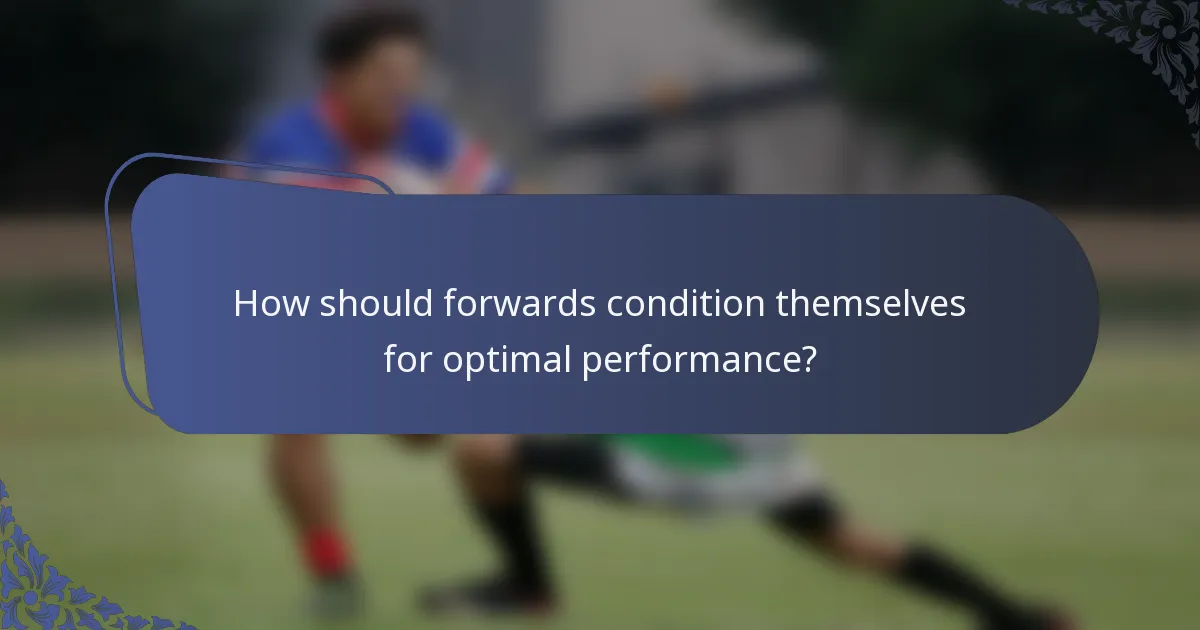 How should forwards condition themselves for optimal performance?